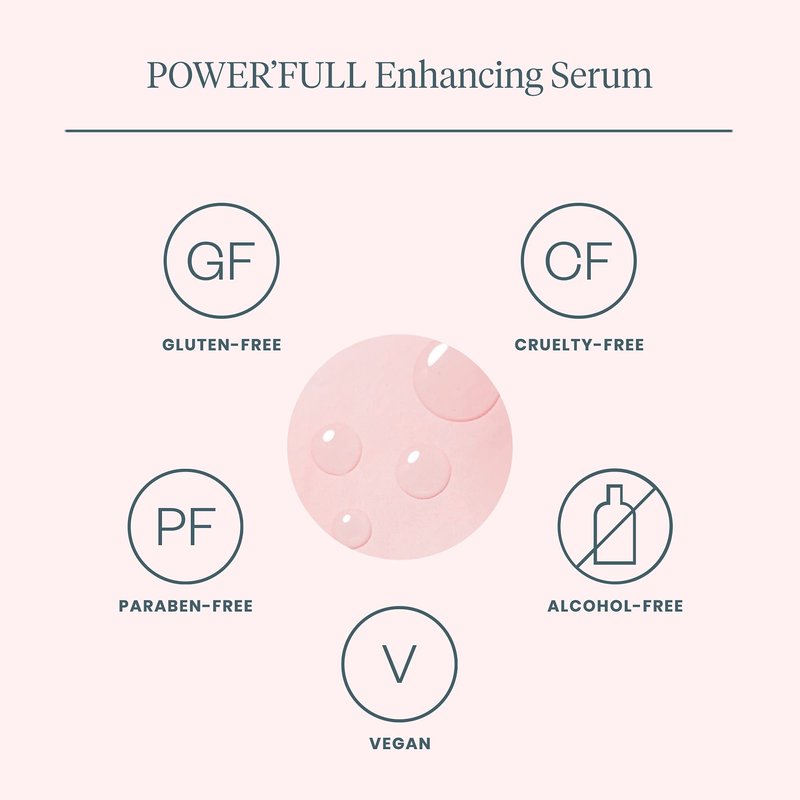 POWER'FULL Enhancing Serum

GF

GLUTEN-FREE

CF

CRUELTY-FREE

PF

PARABEN-FREE

ALCOHOL-FREE

V

VEGAN